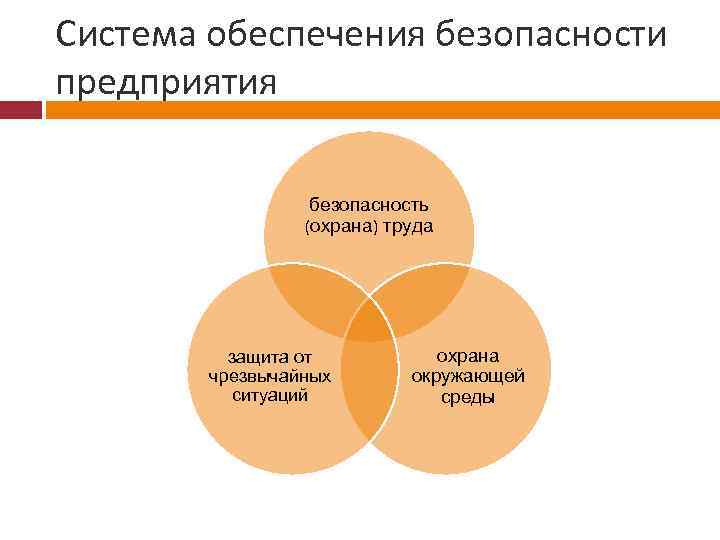 Система обеспечения безопасности предприятия

безопасность (охрана) труда

защита от чрезвычайных ситуаций

охрана окружающей среды